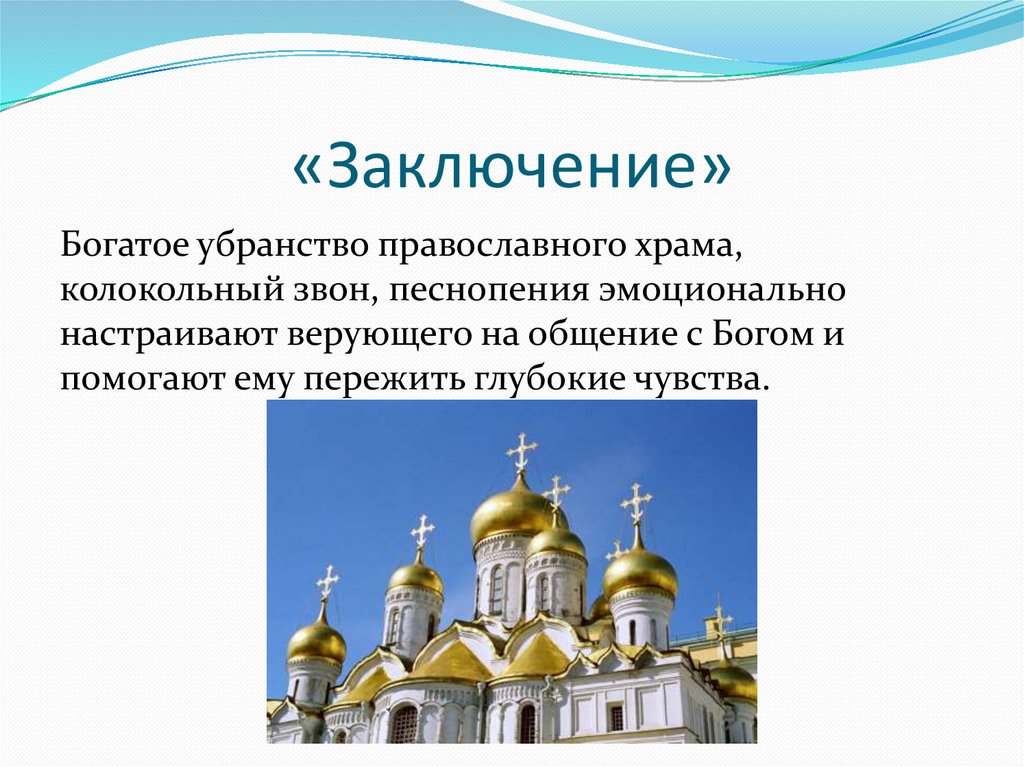 «Заключение»

Богатое убранство православного храма, колокольный звон, песнопения эмоционально настраивают верующего на общение с Богом и помогают ему пережить глубокие чувства.